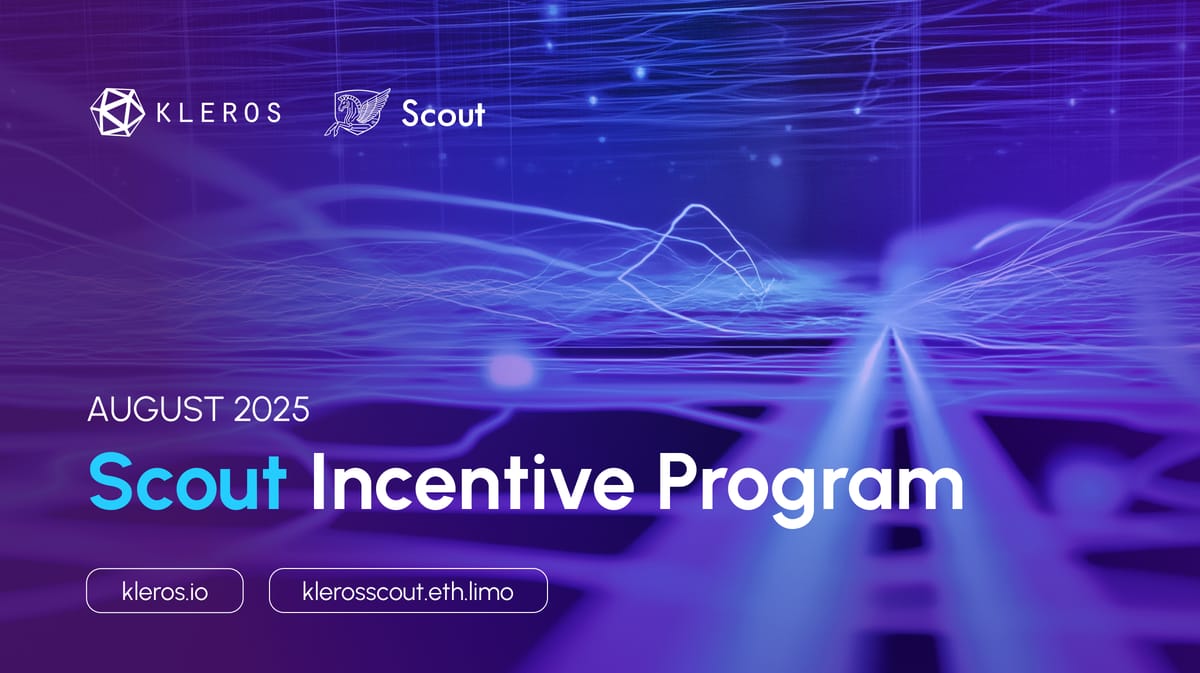 KLEROS Scout

AUGUST 2025

Scout Incentive Program

kleros.io klerosscout.eth.limo